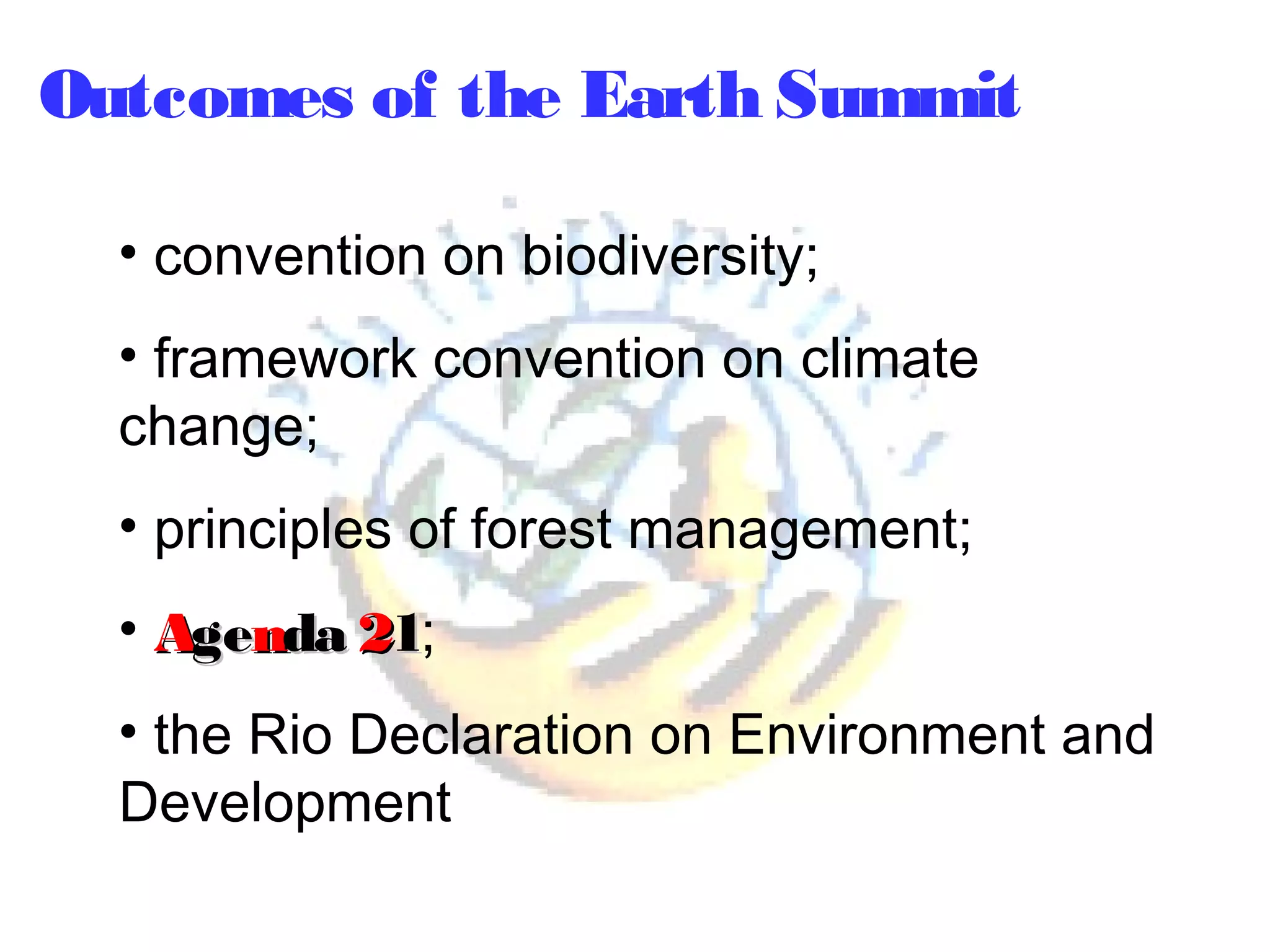 Outcomes of the Earth Summit

• convention on biodiversity;

• framework convention on climate change;

• principles of forest management;

• Agenda 21;

• the Rio Declaration on Environment and Development